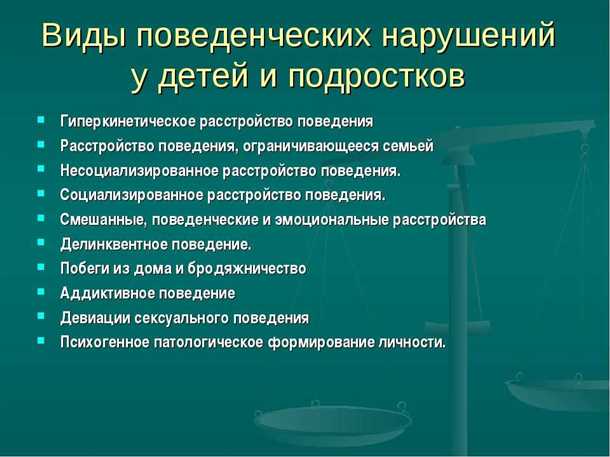 Виды поведенческих нарушений у детей и подростков

- Гиперкинетическое расстройство поведения
- Расстройство поведения, ограничивающееся семьей
- Несоциализированное расстройство поведения.
- Социализированное расстройство поведения.
- Смешанные, поведенческие и эмоциональные расстройства
- Делинквентное поведение.
- Побеги из дома и бродяжничество
- Аддиктивное поведение
- Девиации сексуального поведения
- Психогенное патологическое формирование личности.